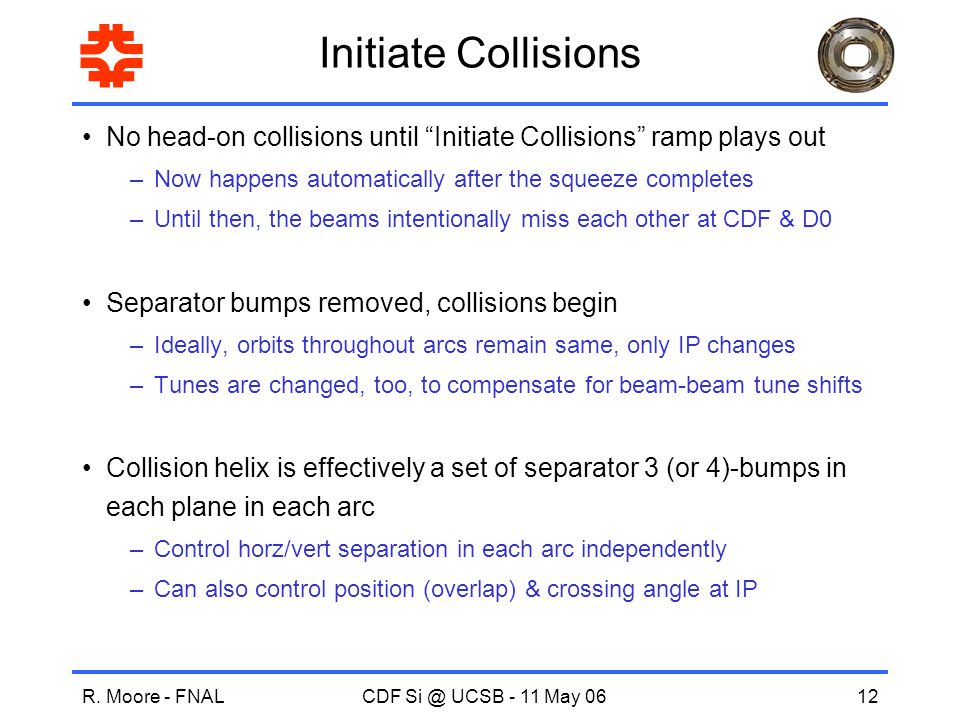 Initiate Collisions

• No head-on collisions until “Initiate Collisions” ramp plays out
– Now happens automatically after the squeeze completes
– Until then, the beams intentionally miss each other at CDF & D0

• Separator bumps removed, collisions begin
– Ideally, orbits throughout arcs remain same, only IP changes
– Tunes are changed, too, to compensate for beam-beam tune shifts

• Collision helix is effectively a set of separator 3 (or 4)-bumps in each plane in each arc
– Control horz/vert separation in each arc independently
– Can also control position (overlap) & crossing angle at IP

R. Moore - FNAL
CDF Si @ UCSB - 11 May 06
12